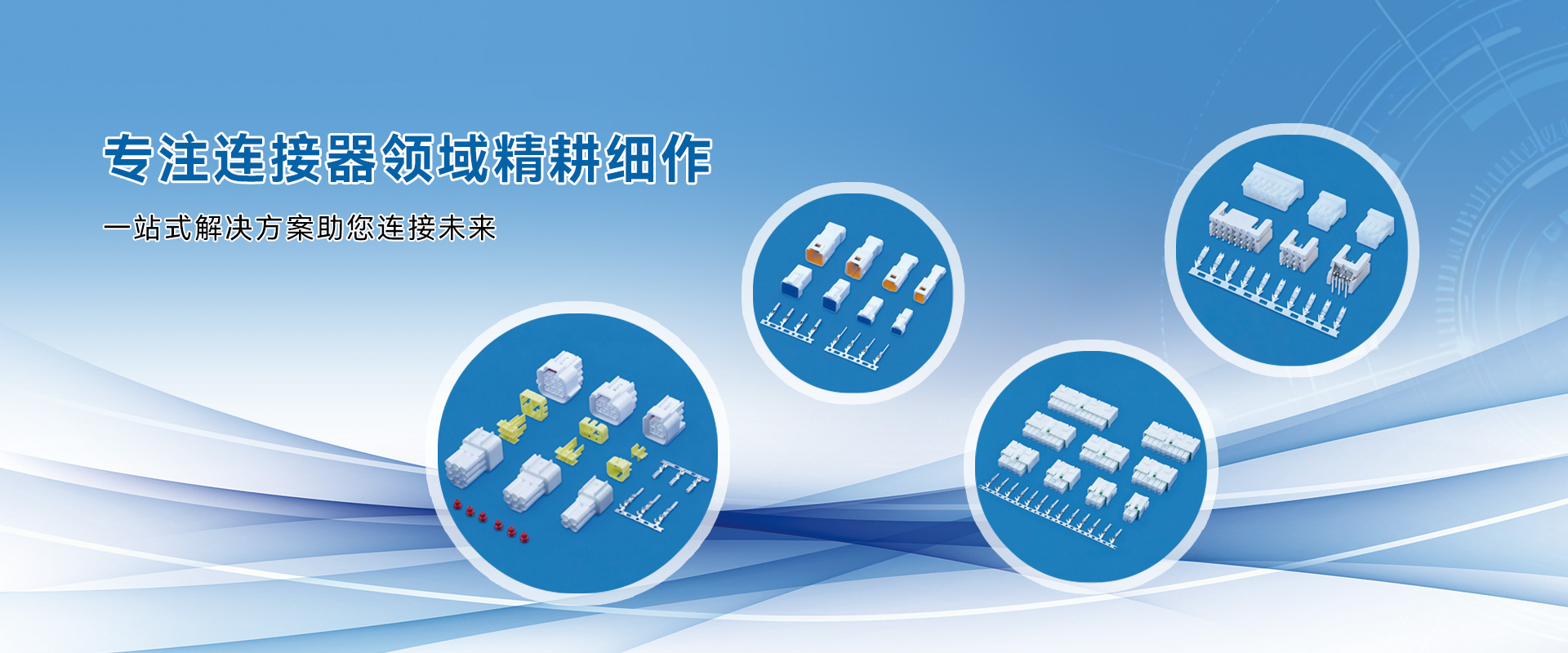 专注连接器领域精耕细作

一站式解决方案助您连接未来